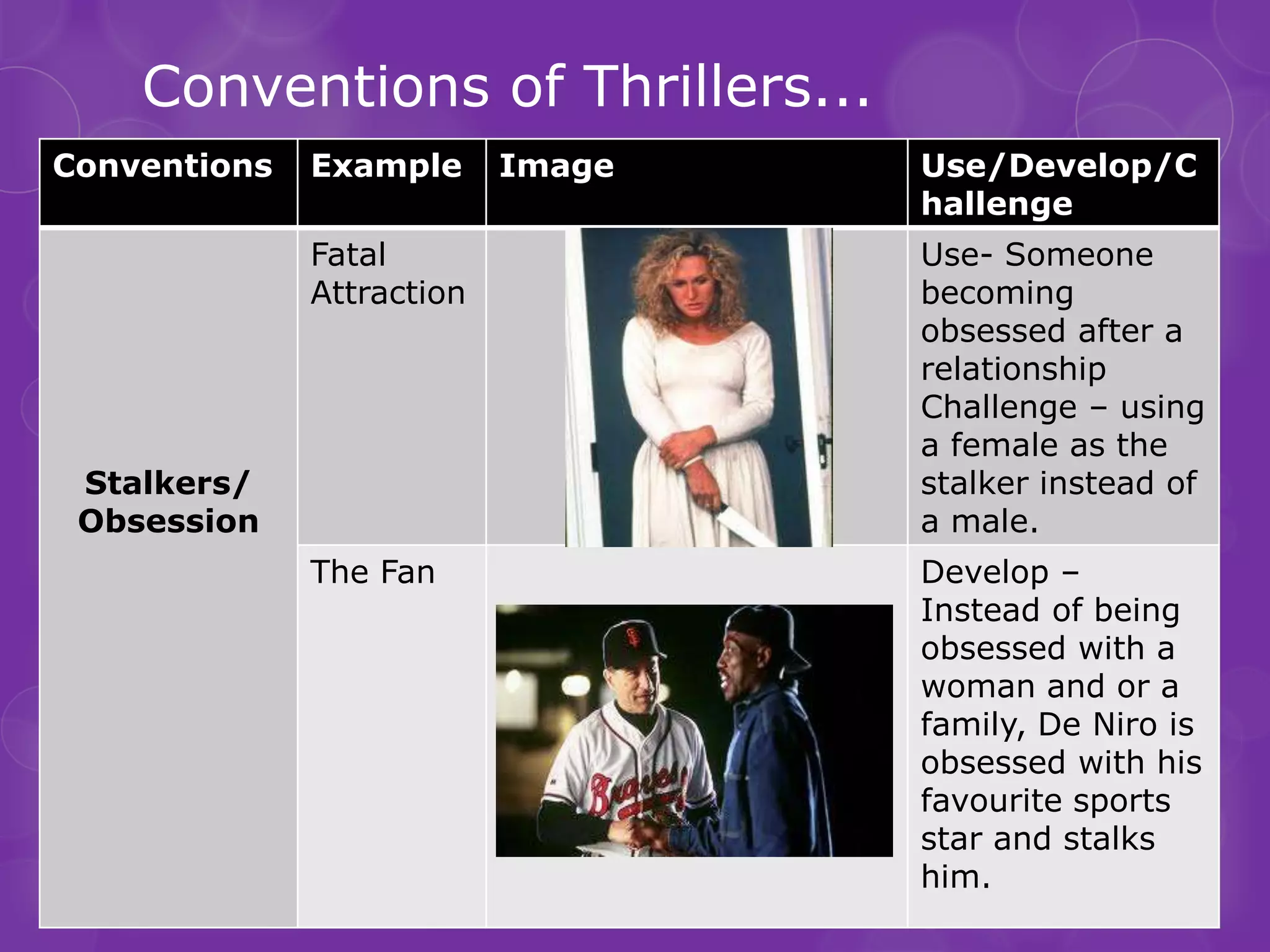 Conventions of Thrillers...

| Conventions | Example | Image | Use/Develop/Challenge |
|---|---|---|---|
| Stalkers/ Obsession | Fatal Attraction | | Use- Someone becoming obsessed after a relationship Challenge – using a female as the stalker instead of a male. |
| | The Fan | Braves | Develop – Instead of being obsessed with a woman and or a family, De Niro is obsessed with his favourite sports star and stalks him. |